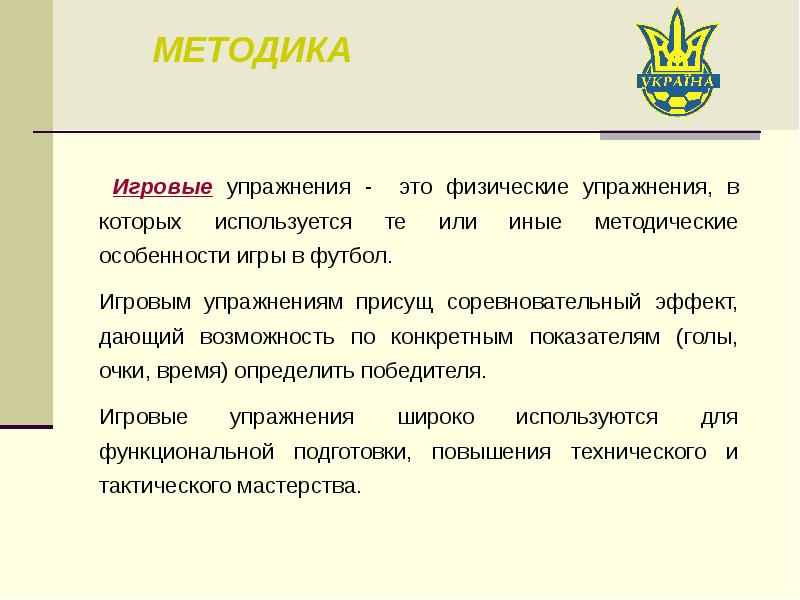 МЕТОДИКА

УКРАЇНА

Игровые упражнения - это физические упражнения, в которых используется те или иные методические особенности игры в футбол.

Игровым упражнениям присущ соревновательный эффект, дающий возможность по конкретным показателям (голы, очки, время) определить победителя.

Игровые упражнения широко используются для функциональной подготовки, повышения технического и тактического мастерства.